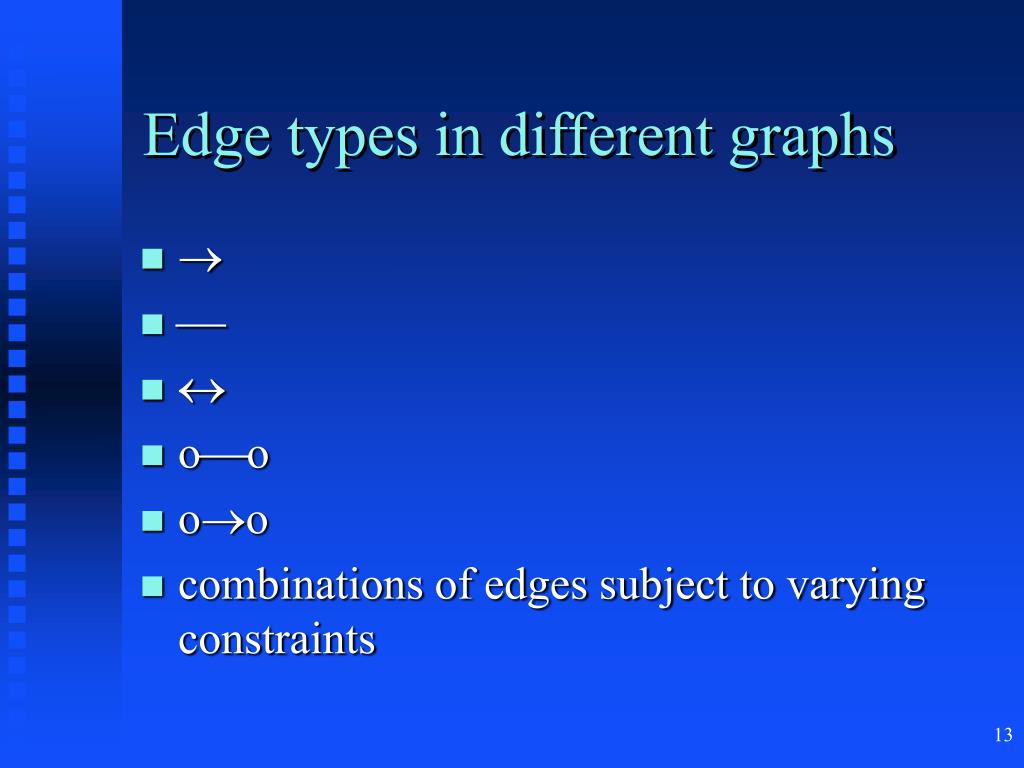 Edge types in different graphs

- →
- —
- ↔
- o—o
- o→o
- combinations of edges subject to varying constraints

13